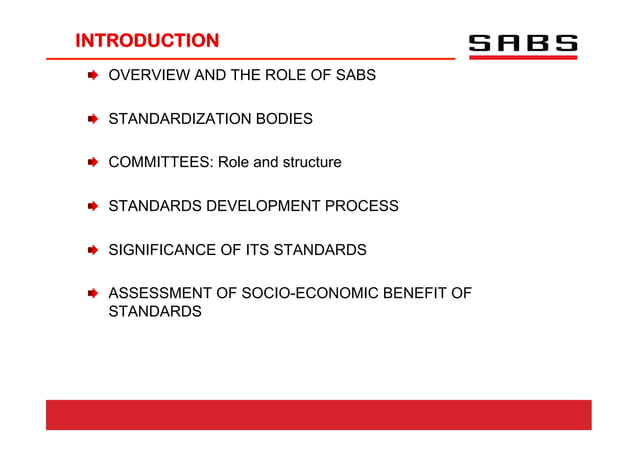 INTRODUCTION

SABS

OVERVIEW AND THE ROLE OF SABS

STANDARDIZATION BODIES

COMMITTEES: Role and structure

STANDARDS DEVELOPMENT PROCESS

SIGNIFICANCE OF ITS STANDARDS

ASSESSMENT OF SOCIO-ECONOMIC BENEFIT OF STANDARDS